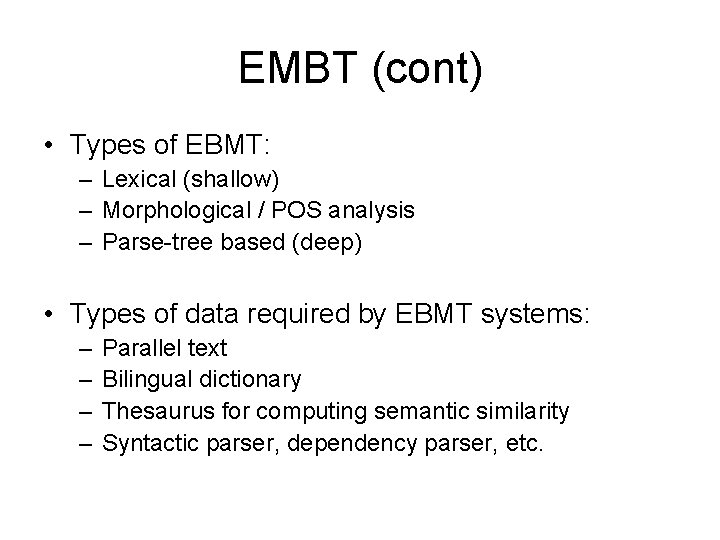 EMBT (cont)

• Types of EBMT:
– Lexical (shallow)
– Morphological / POS analysis
– Parse-tree based (deep)

• Types of data required by EBMT systems:
– Parallel text
– Bilingual dictionary
– Thesaurus for computing semantic similarity
– Syntactic parser, dependency parser, etc.